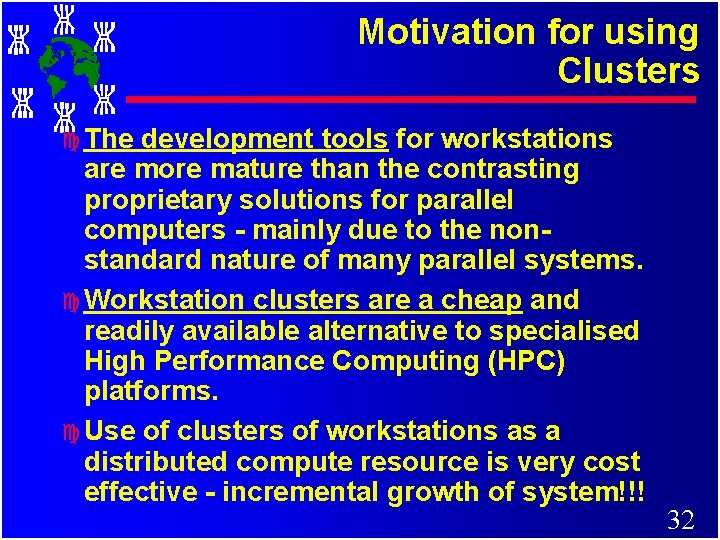 Motivation for using Clusters

The development tools for workstations are more mature than the contrasting proprietary solutions for parallel computers - mainly due to the non-standard nature of many parallel systems.

Workstation clusters are a cheap and readily available alternative to specialised High Performance Computing (HPC) platforms.

Use of clusters of workstations as a distributed compute resource is very cost effective - incremental growth of system!!!

32